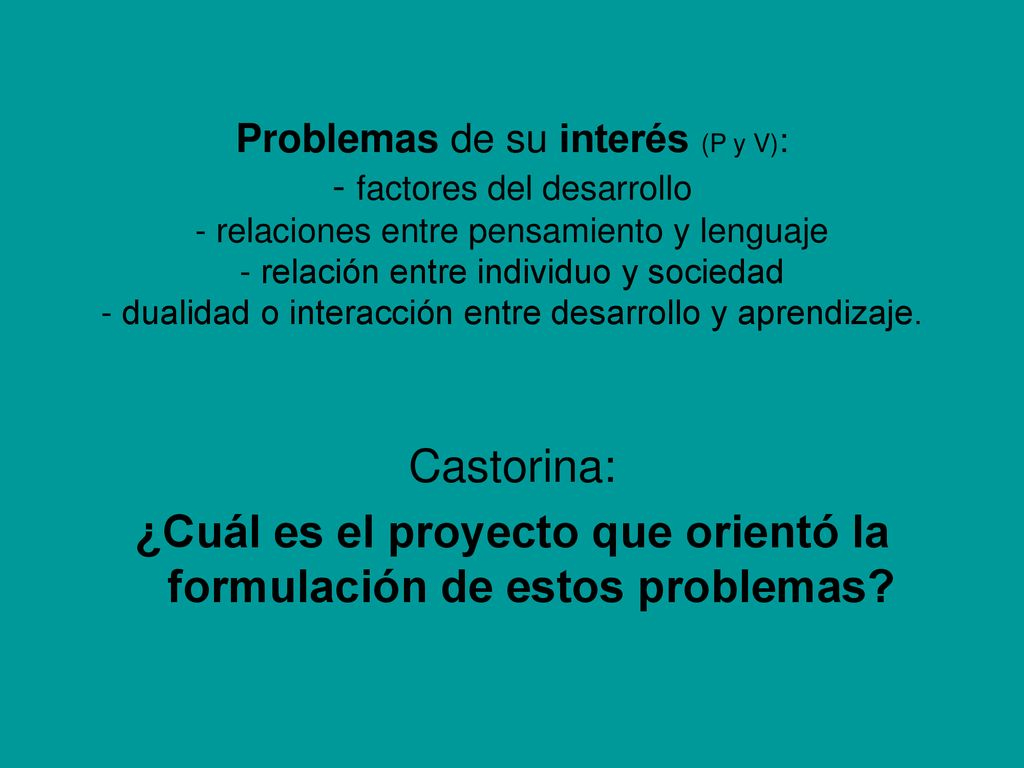 Problemas de su interés (P y V):
- factores del desarrollo
- relaciones entre pensamiento y lenguaje
- relación entre individuo y sociedad
- dualidad o interacción entre desarrollo y aprendizaje.

Castorina:
¿Cuál es el proyecto que orientó la formulación de estos problemas?